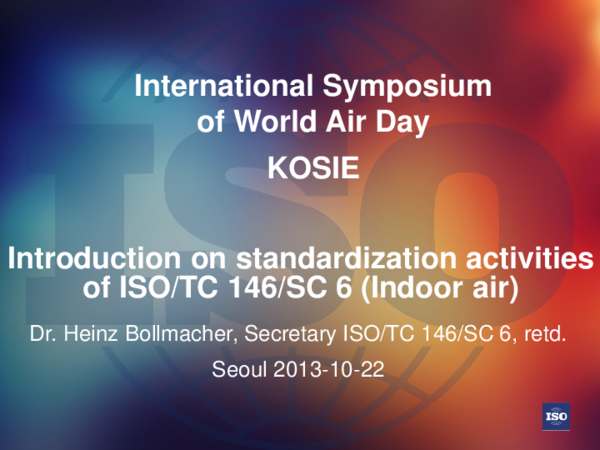 International Symposium of World Air Day

KOSIE

Introduction on standardization activities of ISO/TC 146/SC 6 (Indoor air)

Dr. Heinz Bollmacher, Secretary ISO/TC 146/SC 6, retd.

Seoul 2013-10-22

ISO